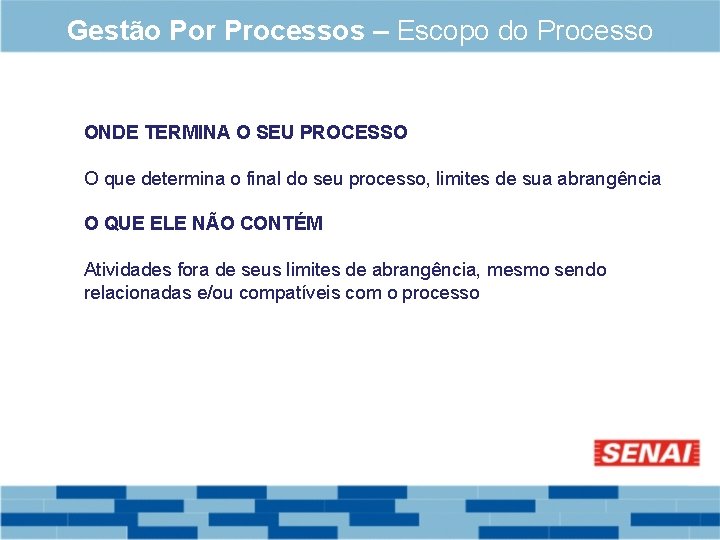 Gestão Por Processos – Escopo do Processo

ONDE TERMINA O SEU PROCESSO

O que determina o final do seu processo, limites de sua abrangência

O QUE ELE NÃO CONTÉM

Atividades fora de seus limites de abrangência, mesmo sendo relacionadas e/ou compatíveis com o processo

SENAI